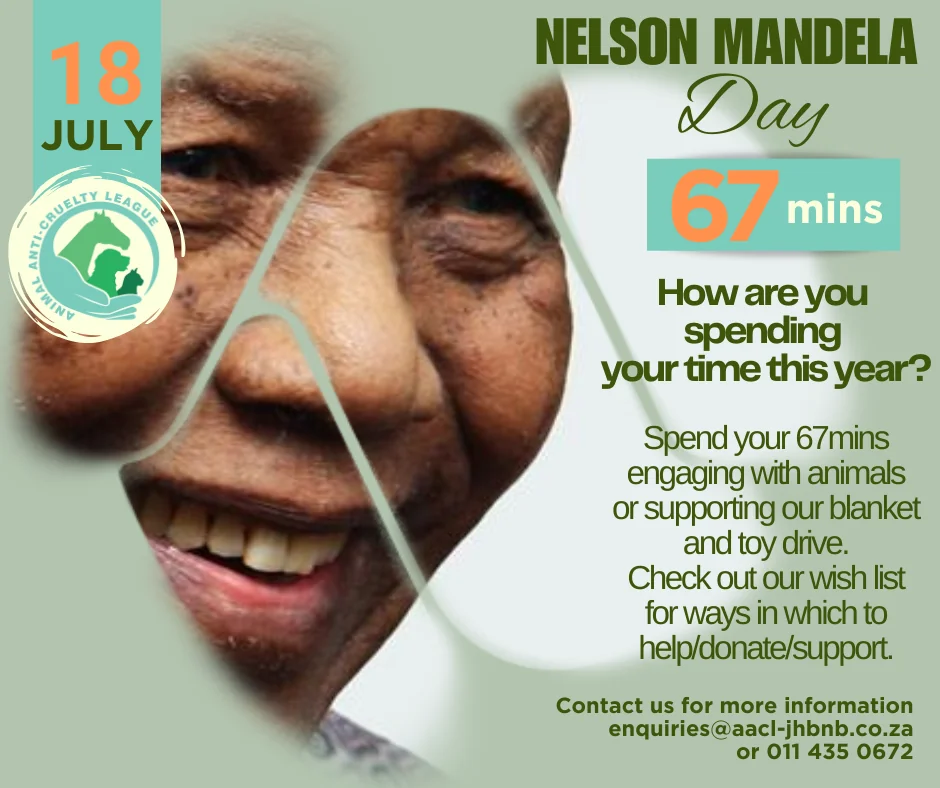 18
JULY

ANIMAL ANTI-CRUELTY LEAGUE

NELSON MANDELA
Day

67 mins

How are you spending your time this year?

Spend your 67mins engaging with animals or supporting our blanket and toy drive.
Check out our wish list for ways in which to help/donate/support.

Contact us for more information
enquiries@aacl-jhbnb.co.za
or 011 435 0672